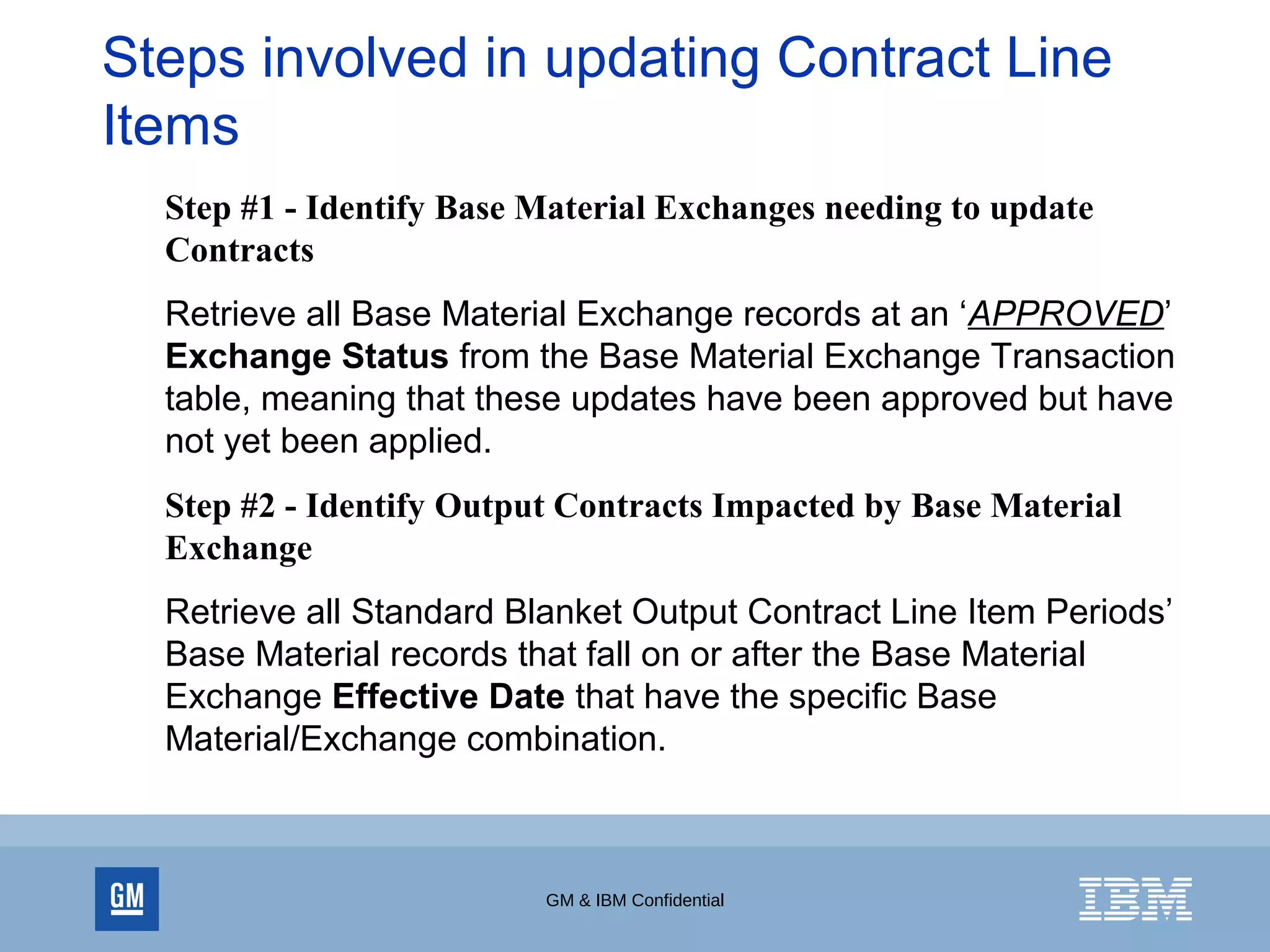 Steps involved in updating Contract Line Items

Step #1 - Identify Base Material Exchanges needing to update Contracts

Retrieve all Base Material Exchange records at an ‘APPROVED’ Exchange Status from the Base Material Exchange Transaction table, meaning that these updates have been approved but have not yet been applied.

Step #2 - Identify Output Contracts Impacted by Base Material Exchange

Retrieve all Standard Blanket Output Contract Line Item Periods’ Base Material records that fall on or after the Base Material Exchange Effective Date that have the specific Base Material/Exchange combination.

GM

GM & IBM Confidential

IBM